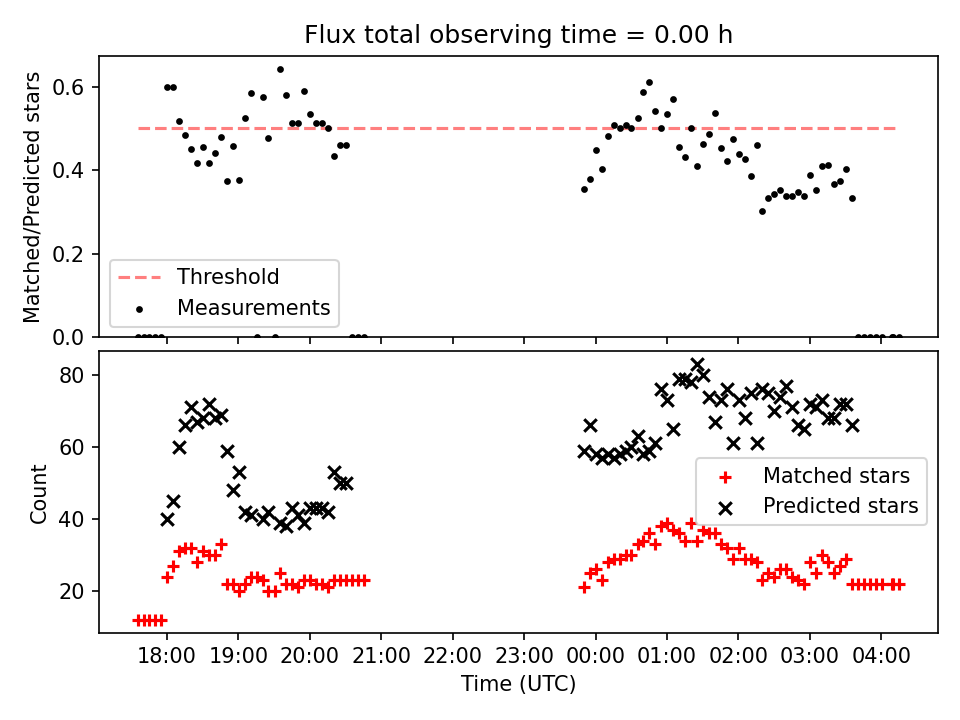 Flux total observing time = 0.00 h

Matched/Predicted stars

0.6
0.4
0.2
0.0

Threshold
Measurements

Count

80
60
40
20

Matched stars
Predicted stars

18:00 19:00 20:00 21:00 22:00 23:00 00:00 01:00 02:00 03:00 04:00

Time (UTC)